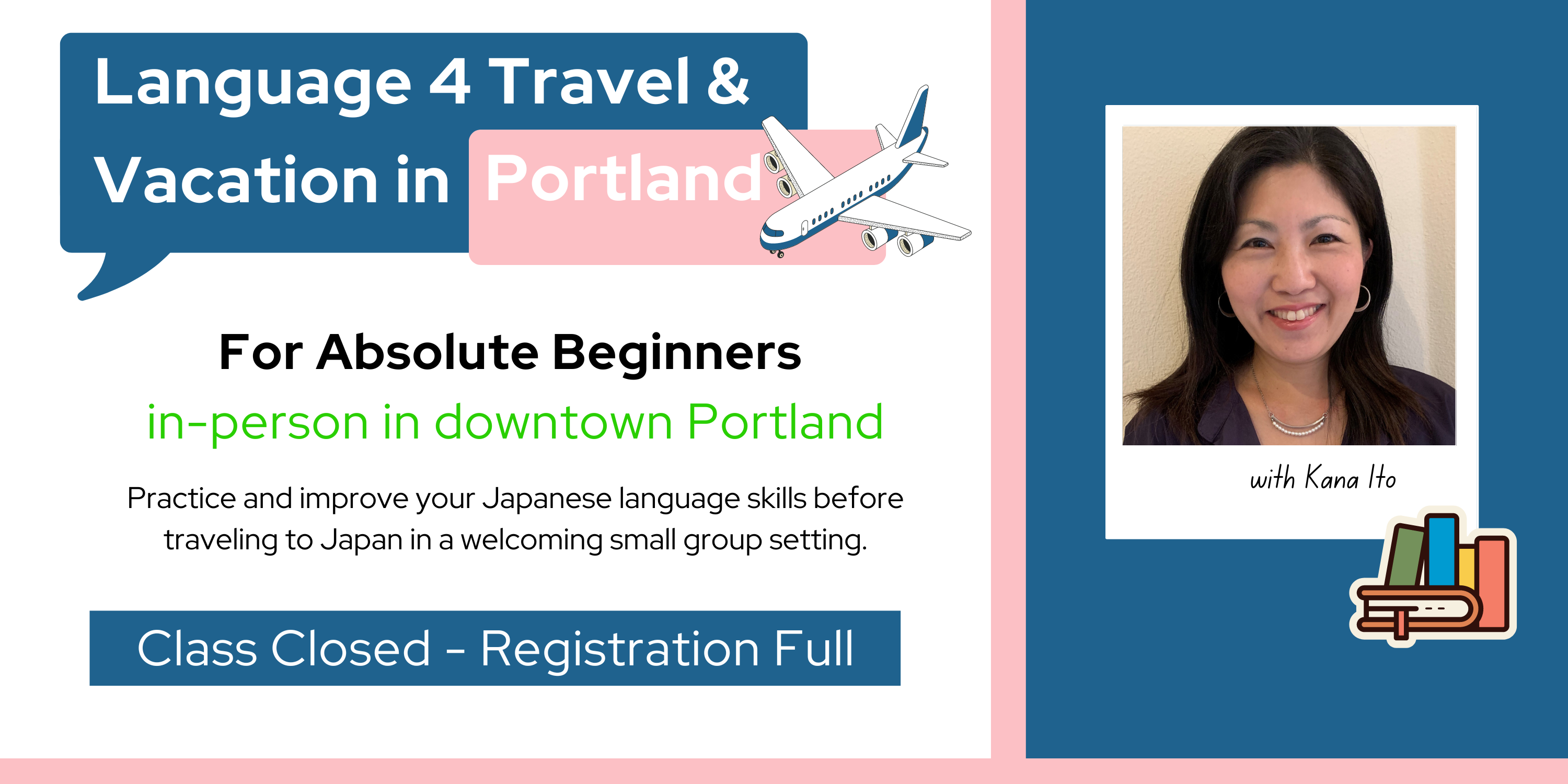 Language 4 Travel & Vacation in Portland

For Absolute Beginners

in-person in downtown Portland

Practice and improve your Japanese language skills before traveling to Japan in a welcoming small group setting.

Class Closed - Registration Full

with Kana Ito